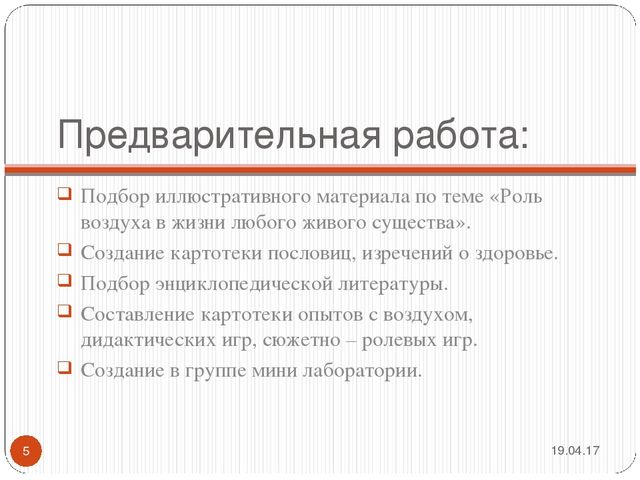 Предварительная работа:

Подбор иллюстративного материала по теме «Роль воздуха в жизни любого живого существа».

Создание картотеки пословиц, изречений о здоровье.

Подбор энциклопедической литературы.

Составление картотеки опытов с воздухом, дидактических игр, сюжетно – ролевых игр.

Создание в группе мини лаборатории.

5

19.04.17